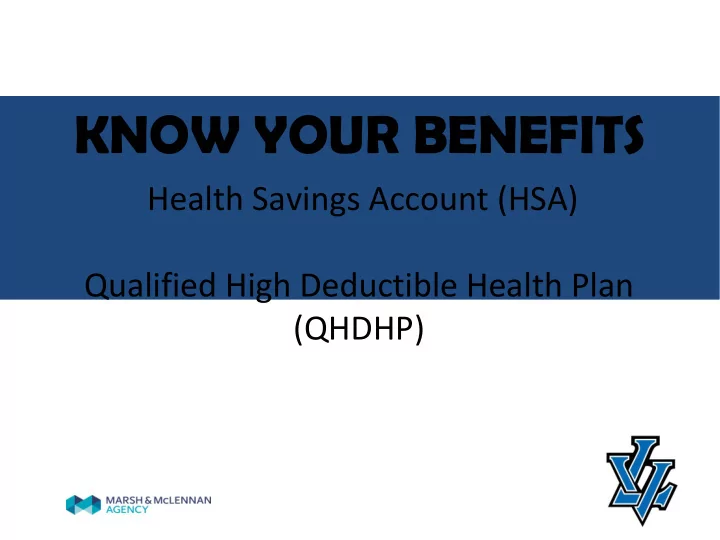 KNOW YOUR BENEFITS

Health Savings Account (HSA)

Qualified High Deductible Health Plan (QHDHP)

MARSH & McLENNAN AGENCY